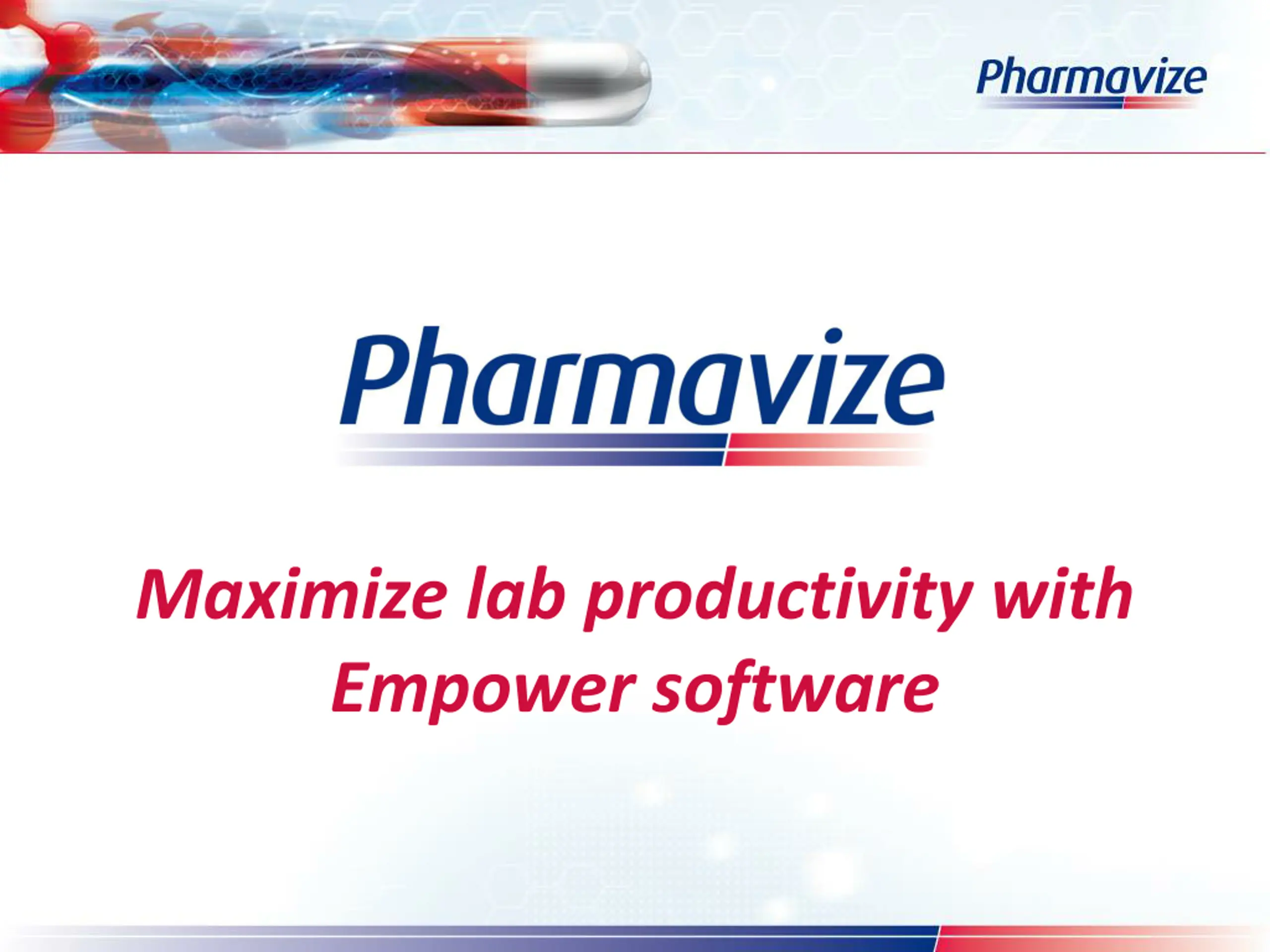 Pharmavize

Pharmavize

Maximize lab productivity with Empower software